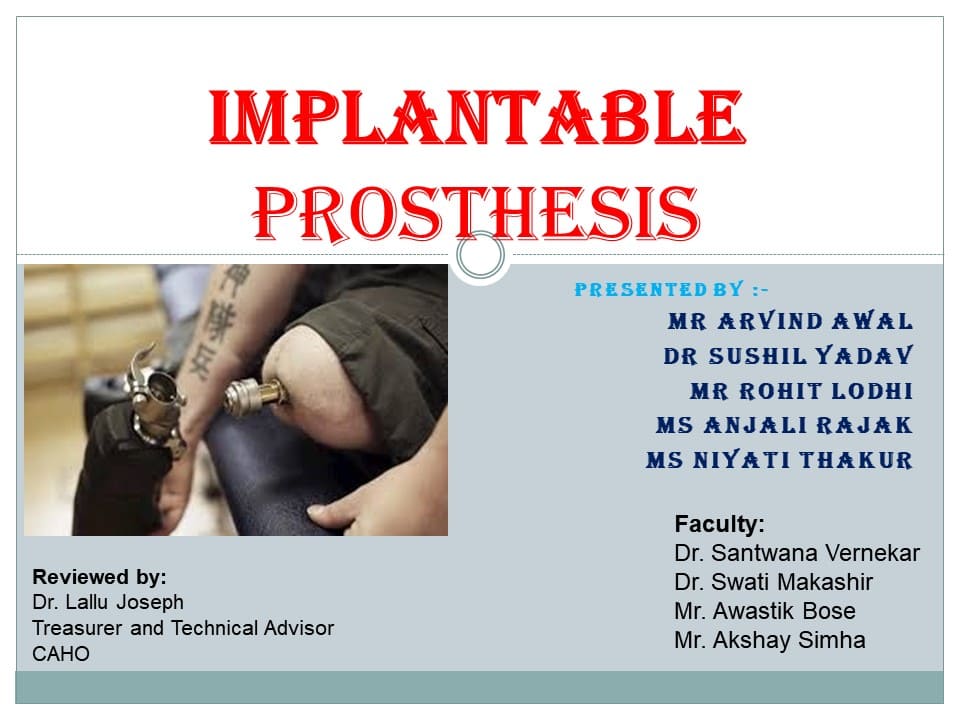 IMPLANTABLE PROSTHESIS

PRESENTED BY :-
MR ARVIND AWAL
DR SUSHIL YADAV
MR ROHIT LODHI
MS ANJALI RAJAK
MS NIYATI THAKUR

Faculty:
Dr. Santwana Vernekar
Dr. Swati Makashir
Mr. Awastik Bose
Mr. Akshay Simha

Reviewed by:
Dr. Lallu Joseph
Treasurer and Technical Advisor
CAHO